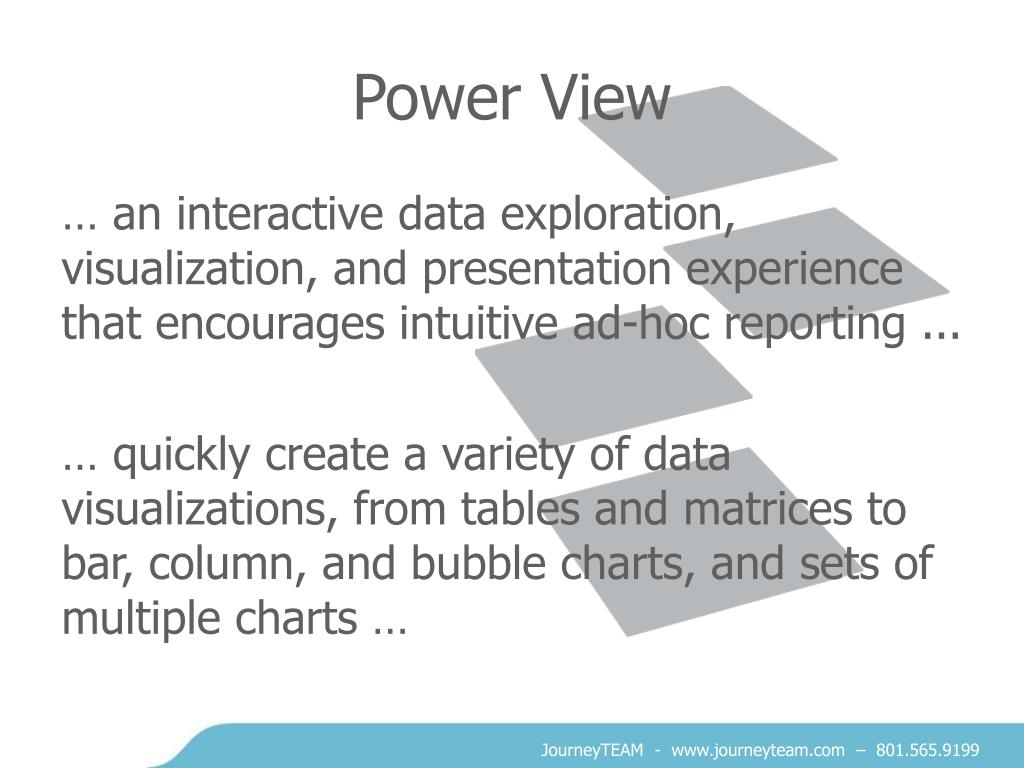 Power View

… an interactive data exploration, visualization, and presentation experience that encourages intuitive ad-hoc reporting ...

… quickly create a variety of data visualizations, from tables and matrices to bar, column, and bubble charts, and sets of multiple charts …

JourneyTEAM - www.journeyteam.com – 801.565.9199